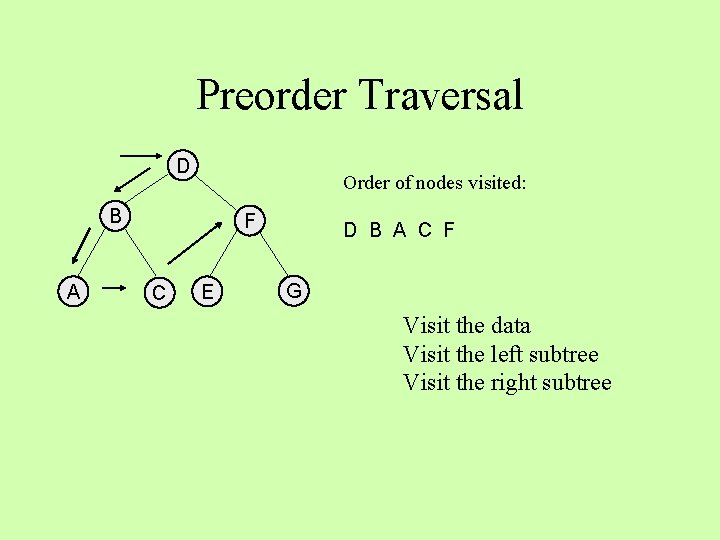 Preorder Traversal

D
B
F
A
C
E
G

Order of nodes visited:

D B A C F

Visit the data
Visit the left subtree
Visit the right subtree